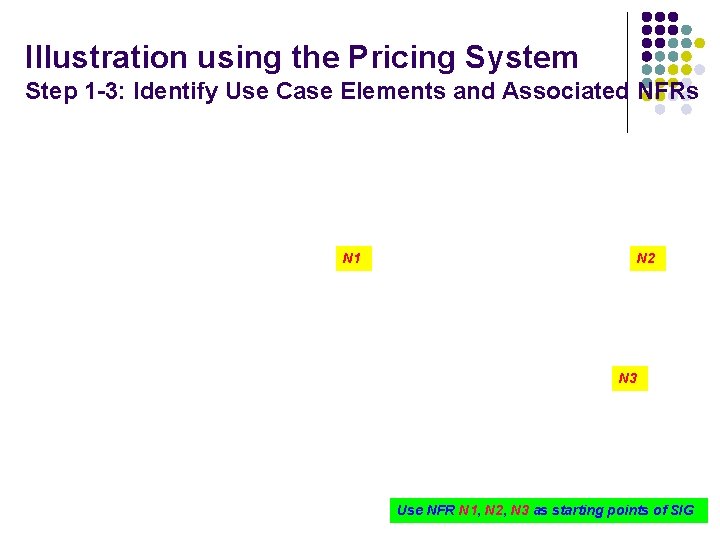 Illustration using the Pricing System
Step 1-3: Identify Use Case Elements and Associated NFRs

N1

N2

N3

Use NFR N1, N2, N3 as starting points of SIG